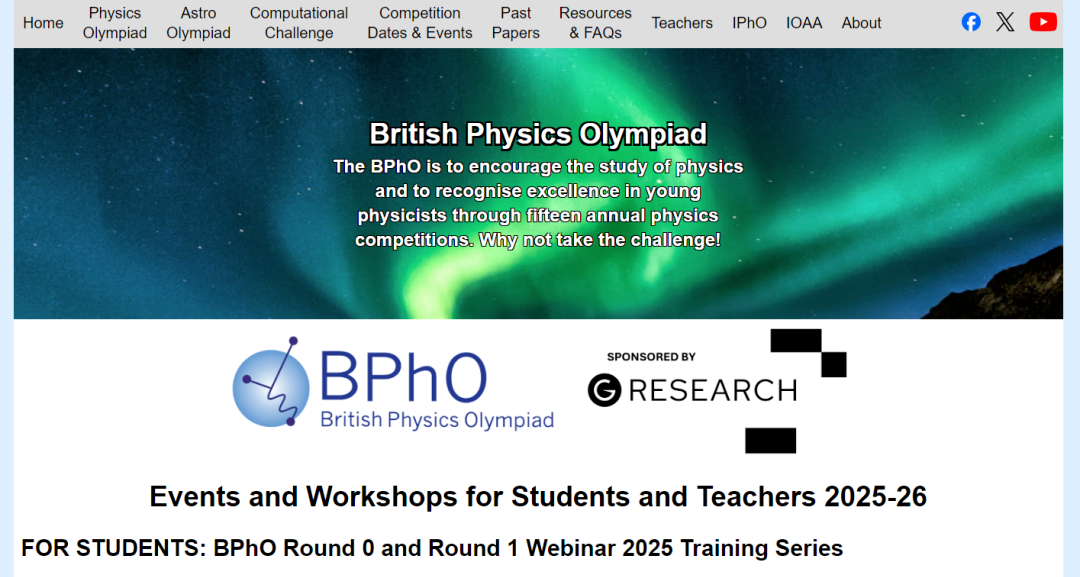 Home Physics Olympiad Astro Olympiad Computational Challenge Competition Dates & Events Past Papers Resources & FAQs Teachers IPhO IOAA About

British Physics Olympiad

The BPhO is to encourage the study of physics and to recognise excellence in young physicists through fifteen annual physics competitions. Why not take the challenge!

BPhO
British Physics Olympiad

SPONSORED BY
G RESEARCH

Events and Workshops for Students and Teachers 2025-26

FOR STUDENTS: BPhO Round 0 and Round 1 Webinar 2025 Training Series